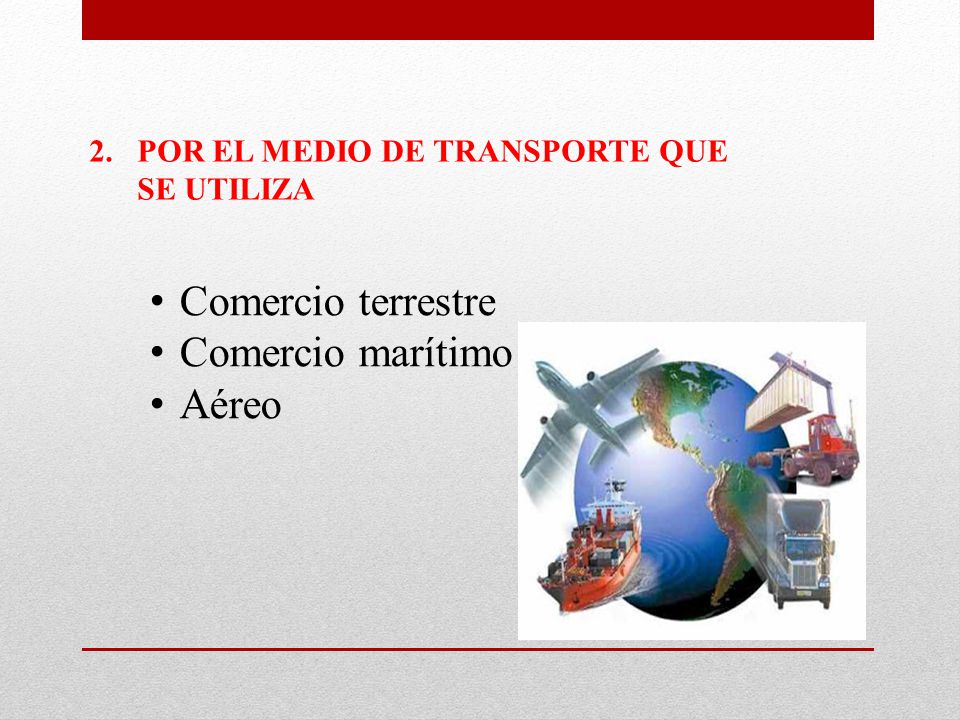 2. POR EL MEDIO DE TRANSPORTE QUE SE UTILIZA

• Comercio terrestre
• Comercio marítimo
• Aéreo